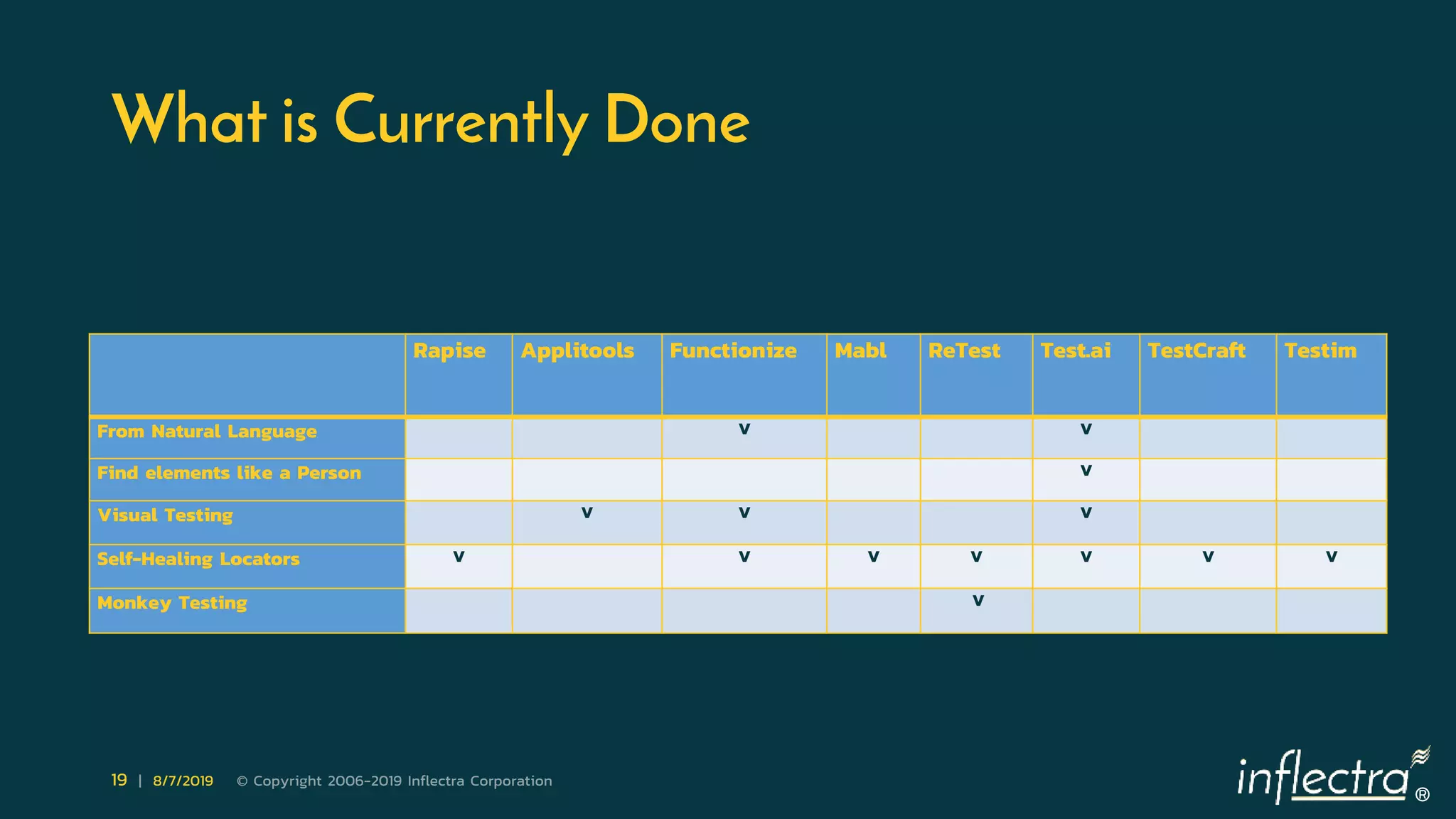 What is Currently Done

| | Rapise | Applitools | Functionize | Mabl | ReTest | Test.ai | TestCraft | Testim |
|---|---|---|---|---|---|---|---|---|
| From Natural Language | | | v | | | v | | |
| Find elements like a Person | | | | | | v | | |
| Visual Testing | | v | v | | | v | | |
| Self-Healing Locators | v | | v | v | v | v | v | v |
| Monkey Testing | | | | | v | | | |

19 | 8/7/2019 © Copyright 2006-2019 Inflectra Corporation

inflectra®